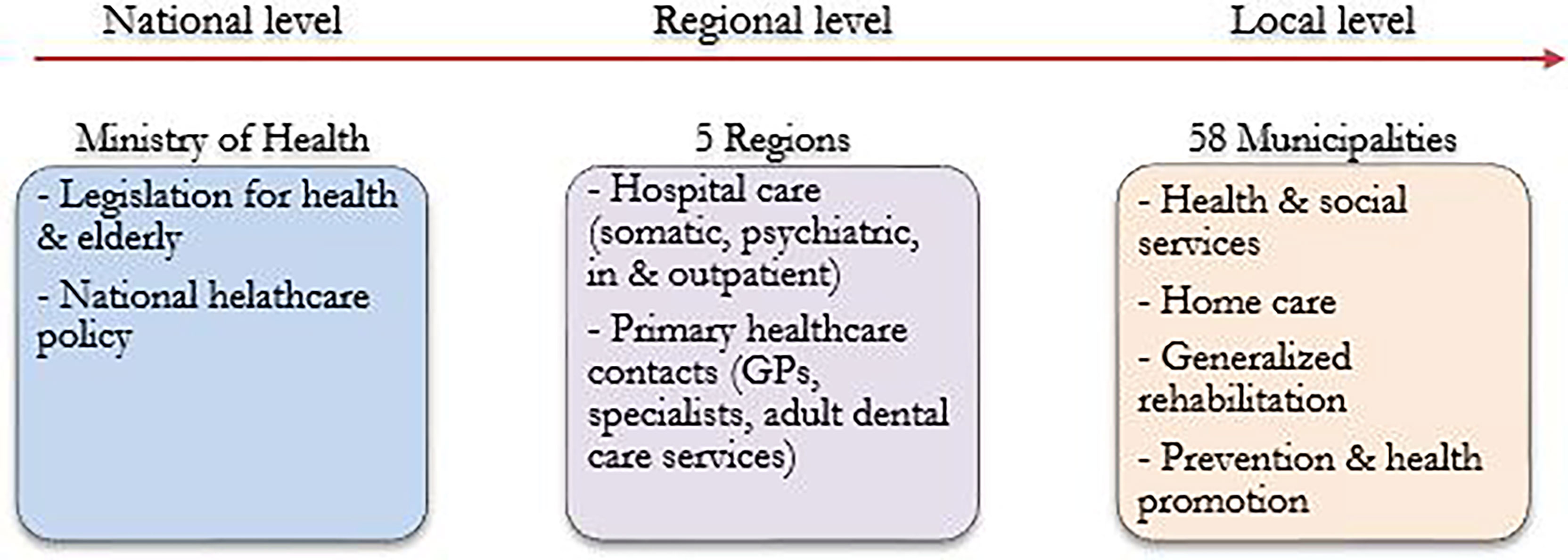 National level

Regional level

Local level

Ministry of Health

- Legislation for health & elderly

- National helathcare policy

5 Regions

- Hospital care (somatic, psychiatric, in & outpatient)

- Primary healthcare contacts (GPs, specialists, adult dental care services)

58 Municipalities

- Health & social services

- Home care

- Generalized rehabilitation

- Prevention & health promotion